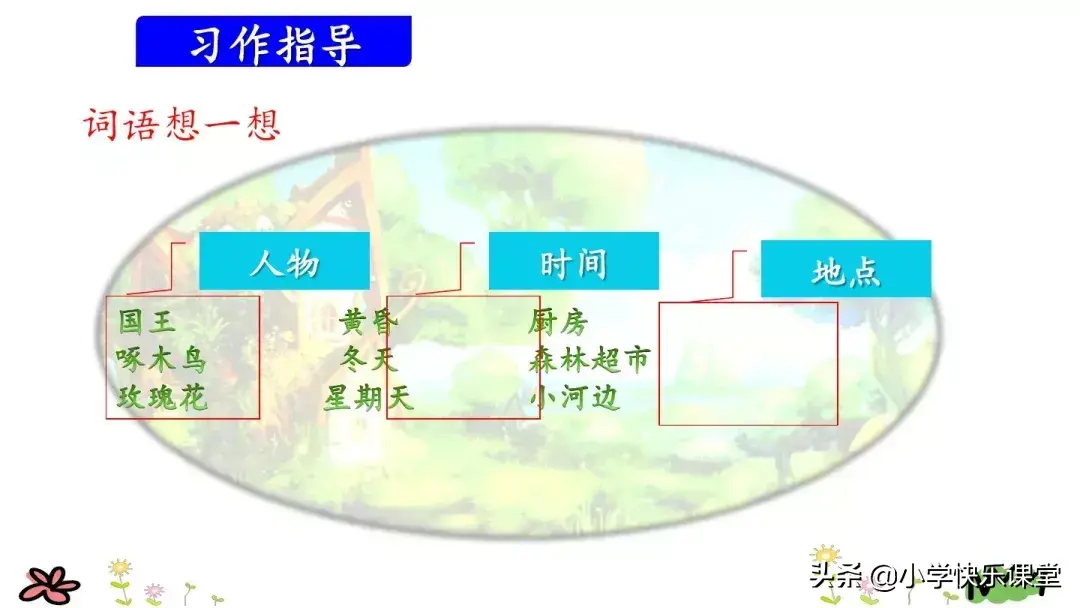 习作指导

词语想一想

人物

时间

地点

国王
啄木鸟
玫瑰花

黄昏
冬天
星期天

厨房
森林超市
小河边

头条 @小学快乐课堂